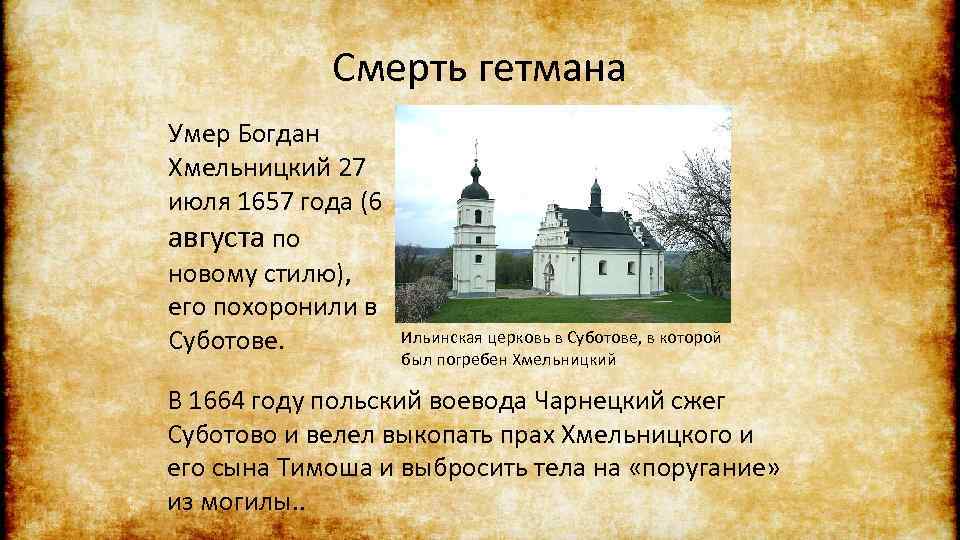 Смерть гетмана

Умер Богдан Хмельницкий 27 июля 1657 года (6 августа по новому стилю), его похоронили в Суботове.

Ильинская церковь в Суботове, в которой был погребен Хмельницкий

В 1664 году польский воевода Чарнецкий сжег Суботово и велел выкопать прах Хмельницкого и его сына Тимоша и выбросить тела на «поругание» из могилы..